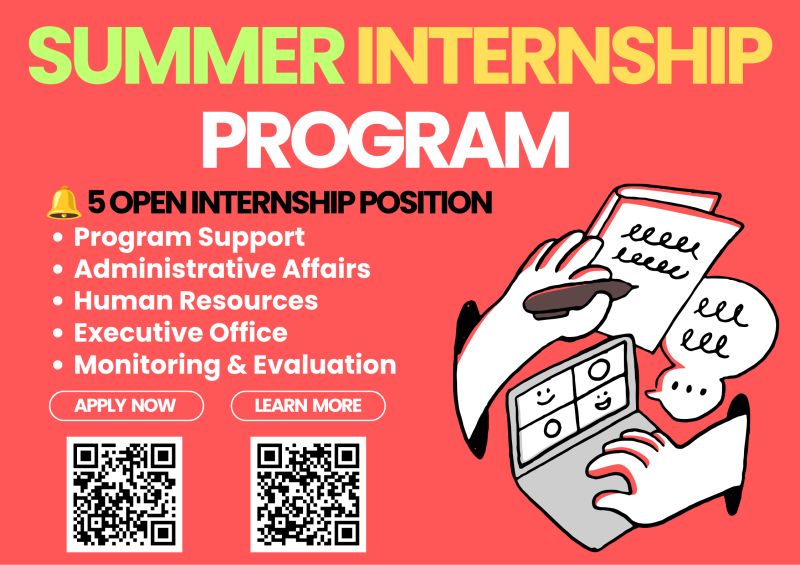 SUMMER INTERNSHIP PROGRAM

5 OPEN INTERNSHIP POSITION

• Program Support
• Administrative Affairs
• Human Resources
• Executive Office
• Monitoring & Evaluation

APPLY NOW

LEARN MORE